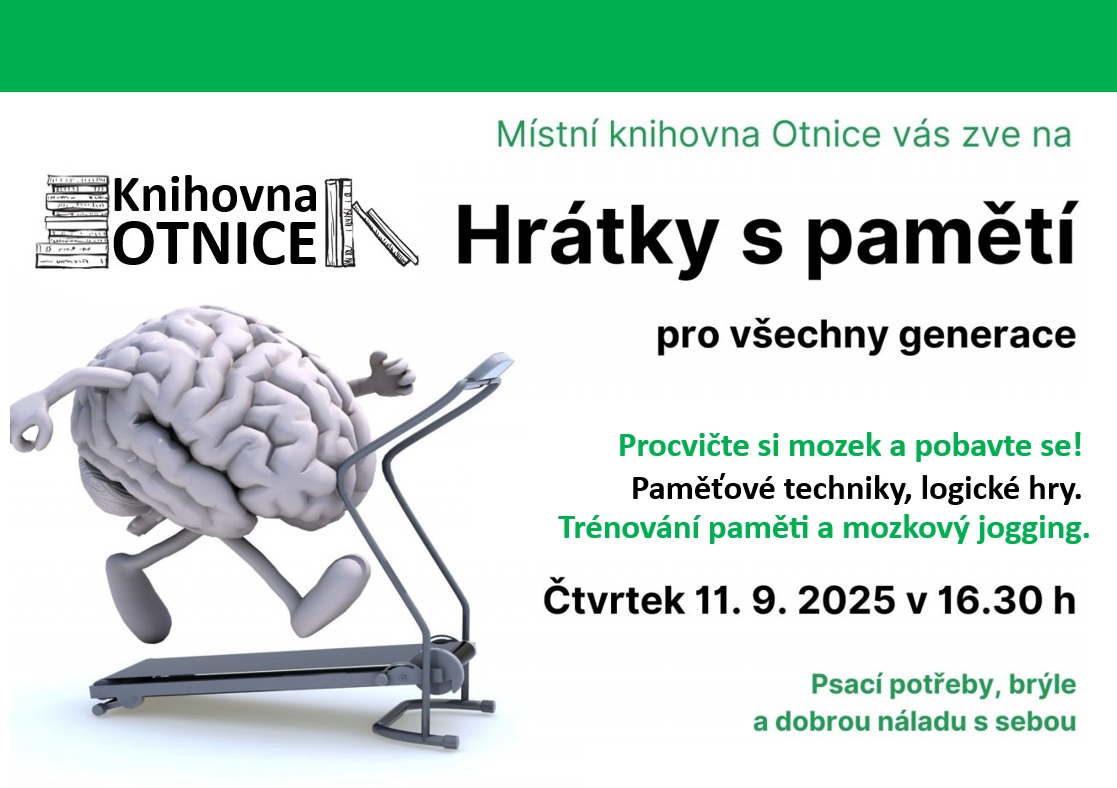 Místní knihovna Otnice vás zve na

Knihovna OTNICE

Hrátky s pamětí

pro všechny generace

Procvičte si mozek a pobavte se!
Paměťové techniky, logické hry.
Trénování paměti a mozkový jogging.

Čtvrtek 11. 9. 2025 v 16.30 h

Psací potřeby, brýle a dobrou náladu s sebou